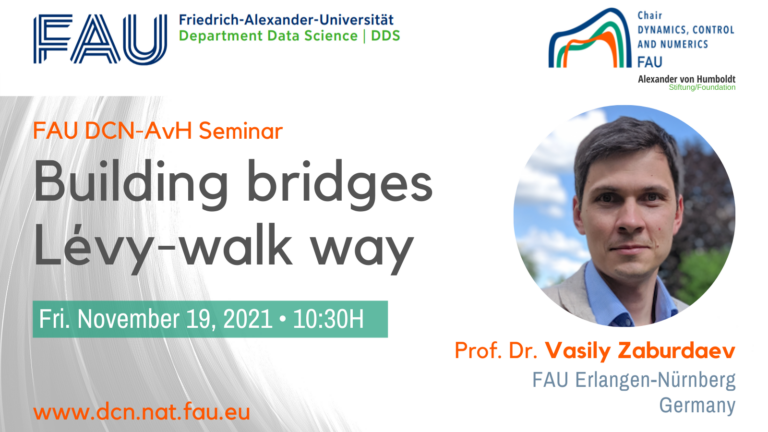 FAU Friedrich-Alexander-Universität
Department Data Science | DDS

Chair
DYNAMICS, CONTROL
AND NUMERICS
FAU
Alexander von Humboldt
Stiftung/Foundation

FAU DCN-AvH Seminar

Building bridges
Lévy-walk way

Fri. November 19, 2021 • 10:30H

Prof. Dr. Vasily Zaburdaev
FAU Erlangen-Nürnberg
Germany

www.dcn.nat.fau.eu